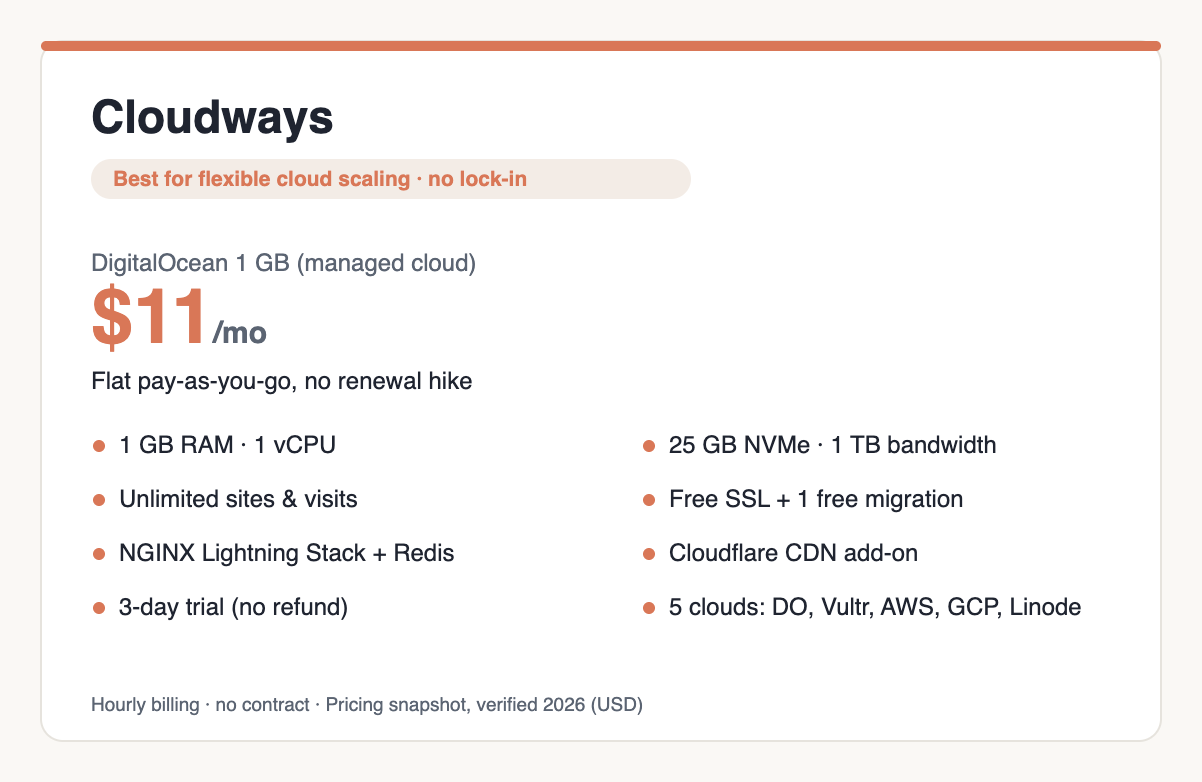 Cloudways

Best for flexible cloud scaling · no lock-in

DigitalOcean 1 GB (managed cloud)

$11/mo

Flat pay-as-you-go, no renewal hike

- 1 GB RAM · 1 vCPU
- Unlimited sites & visits
- NGINX Lightning Stack + Redis
- 3-day trial (no refund)

- 25 GB NVMe · 1 TB bandwidth
- Free SSL + 1 free migration
- Cloudflare CDN add-on
- 5 clouds: DO, Vultr, AWS, GCP, Linode

Hourly billing · no contract · Pricing snapshot, verified 2026 (USD)